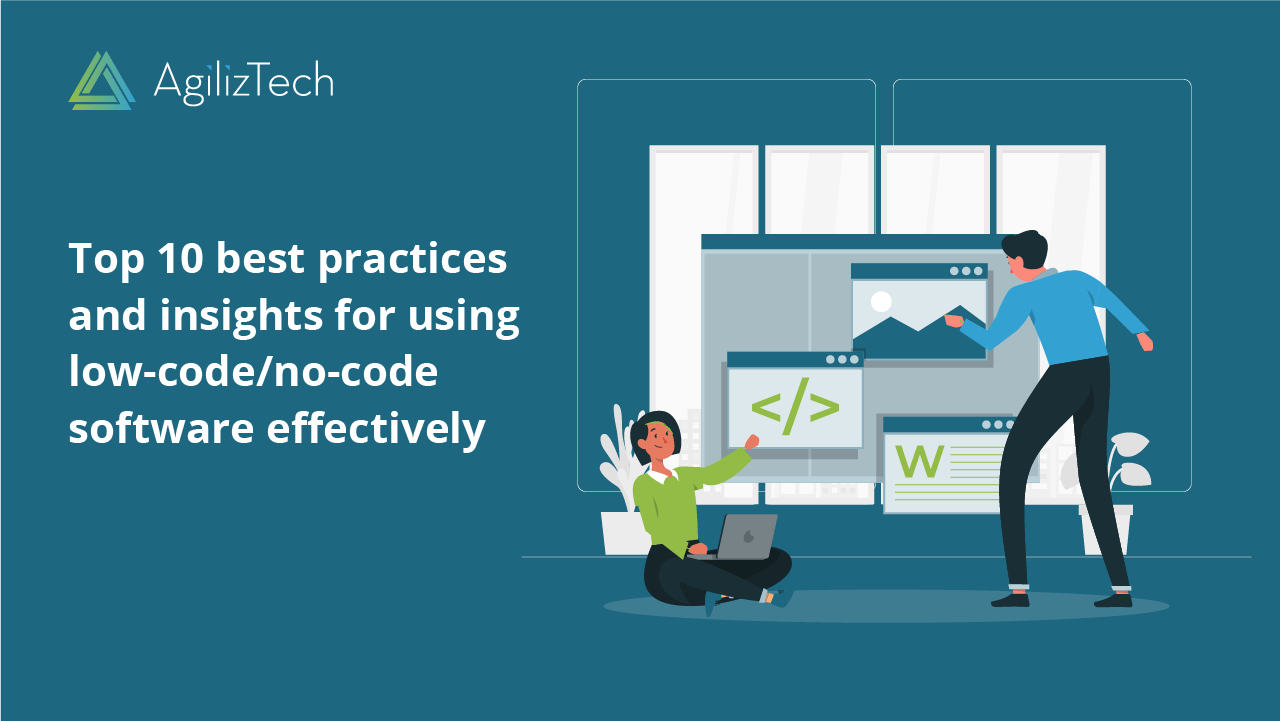 AgilizTech

Top 10 best practices and insights for using low-code/no-code software effectively

</>

W